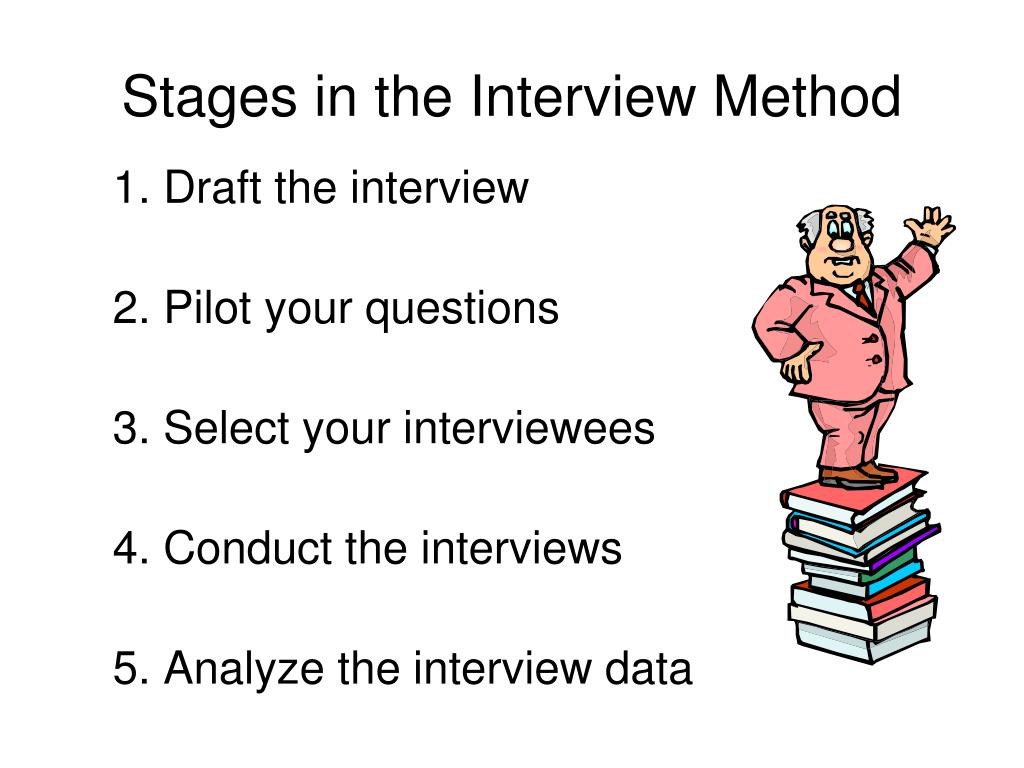 Stages in the Interview Method

1. Draft the interview

2. Pilot your questions

3. Select your interviewees

4. Conduct the interviews

5. Analyze the interview data